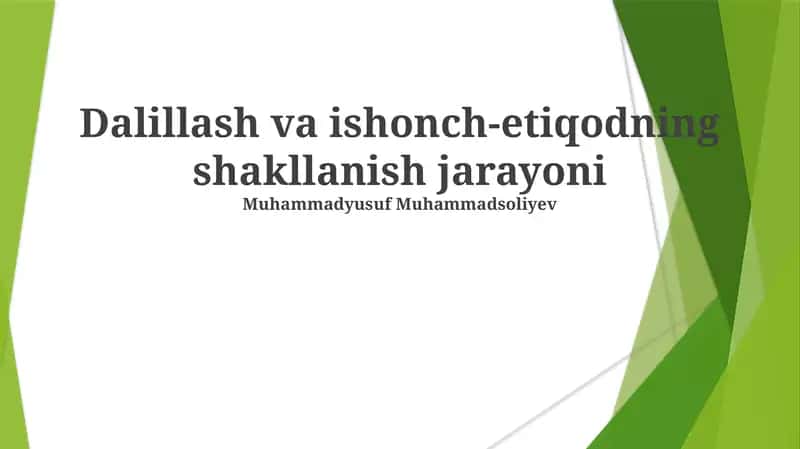 Dalillash va ishonch-etiqodning shakllanish jarayoni

Muhammadyusuf Muhammadsoliyev